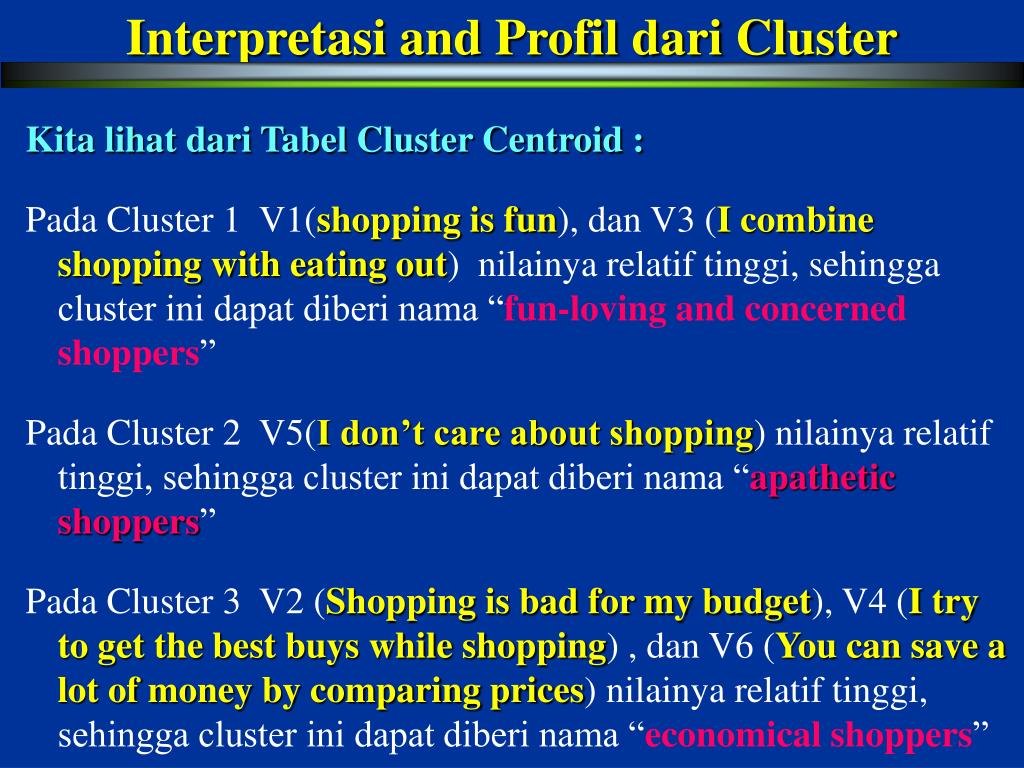 Interpretasi and Profil dari Cluster

Kita lihat dari Tabel Cluster Centroid :

Pada Cluster 1 V1(shopping is fun), dan V3 (I combine shopping with eating out) nilainya relatif tinggi, sehingga cluster ini dapat diberi nama “fun-loving and concerned shoppers”

Pada Cluster 2 V5(I don’t care about shopping) nilainya relatif tinggi, sehingga cluster ini dapat diberi nama “apathetic shoppers”

Pada Cluster 3 V2 (Shopping is bad for my budget), V4 (I try to get the best buys while shopping) , dan V6 (You can save a lot of money by comparing prices) nilainya relatif tinggi, sehingga cluster ini dapat diberi nama “economical shoppers”